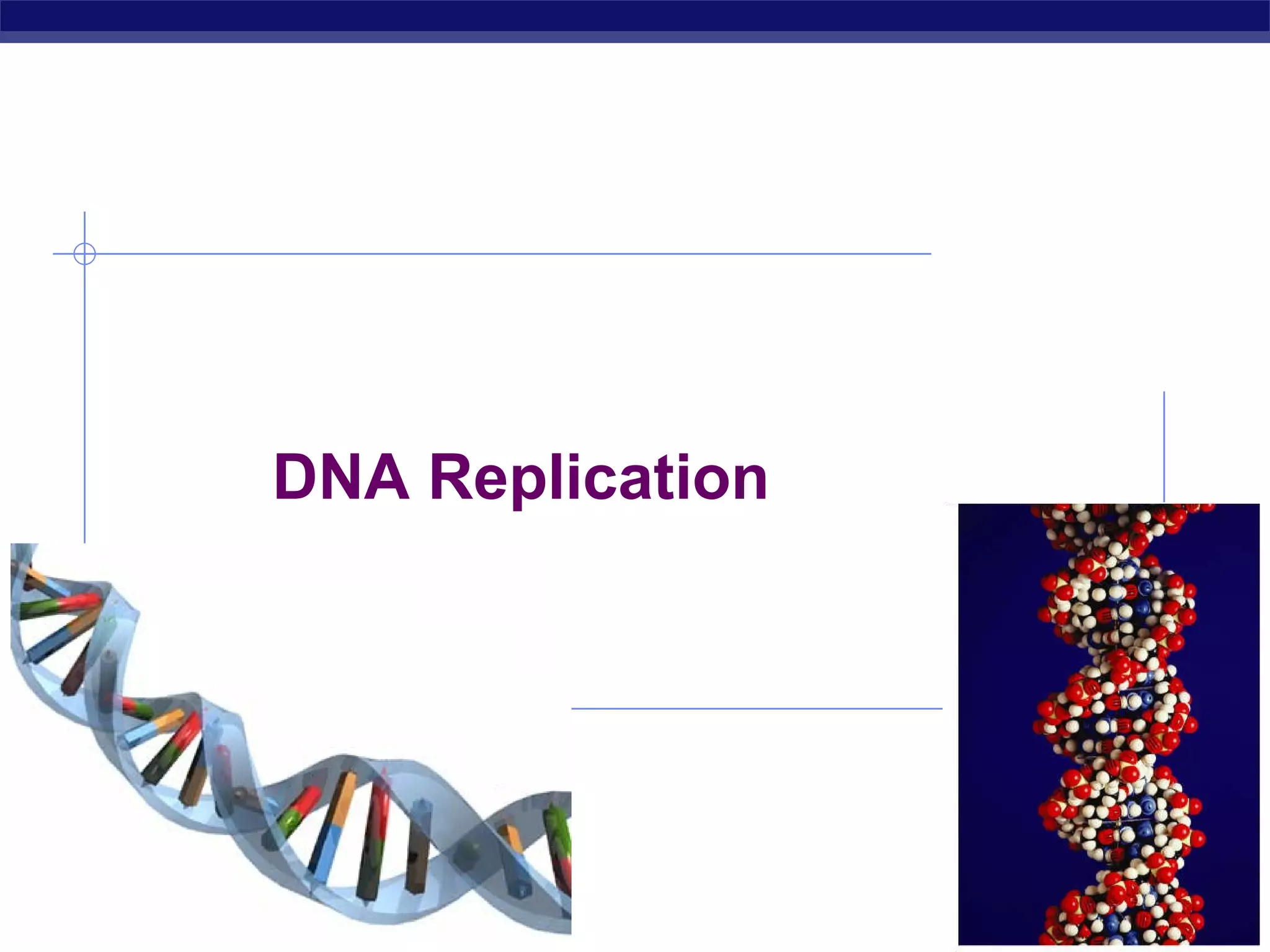 DNA Replication